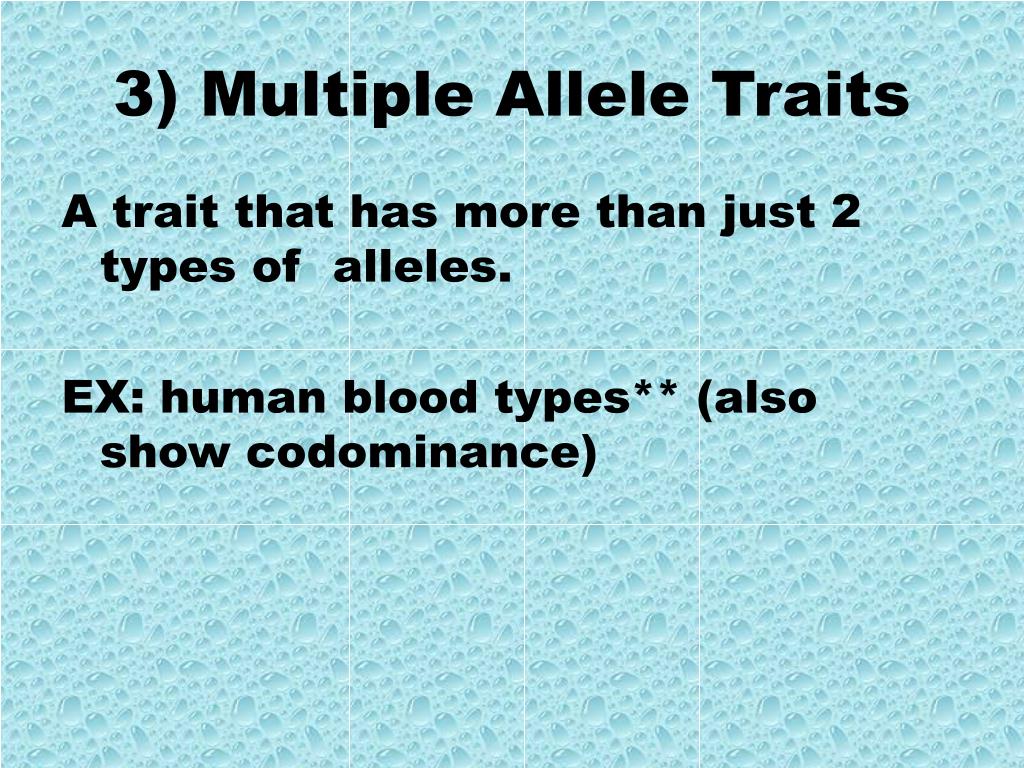 3) Multiple Allele Traits

A trait that has more than just 2 types of alleles.

EX: human blood types** (also show codominance)